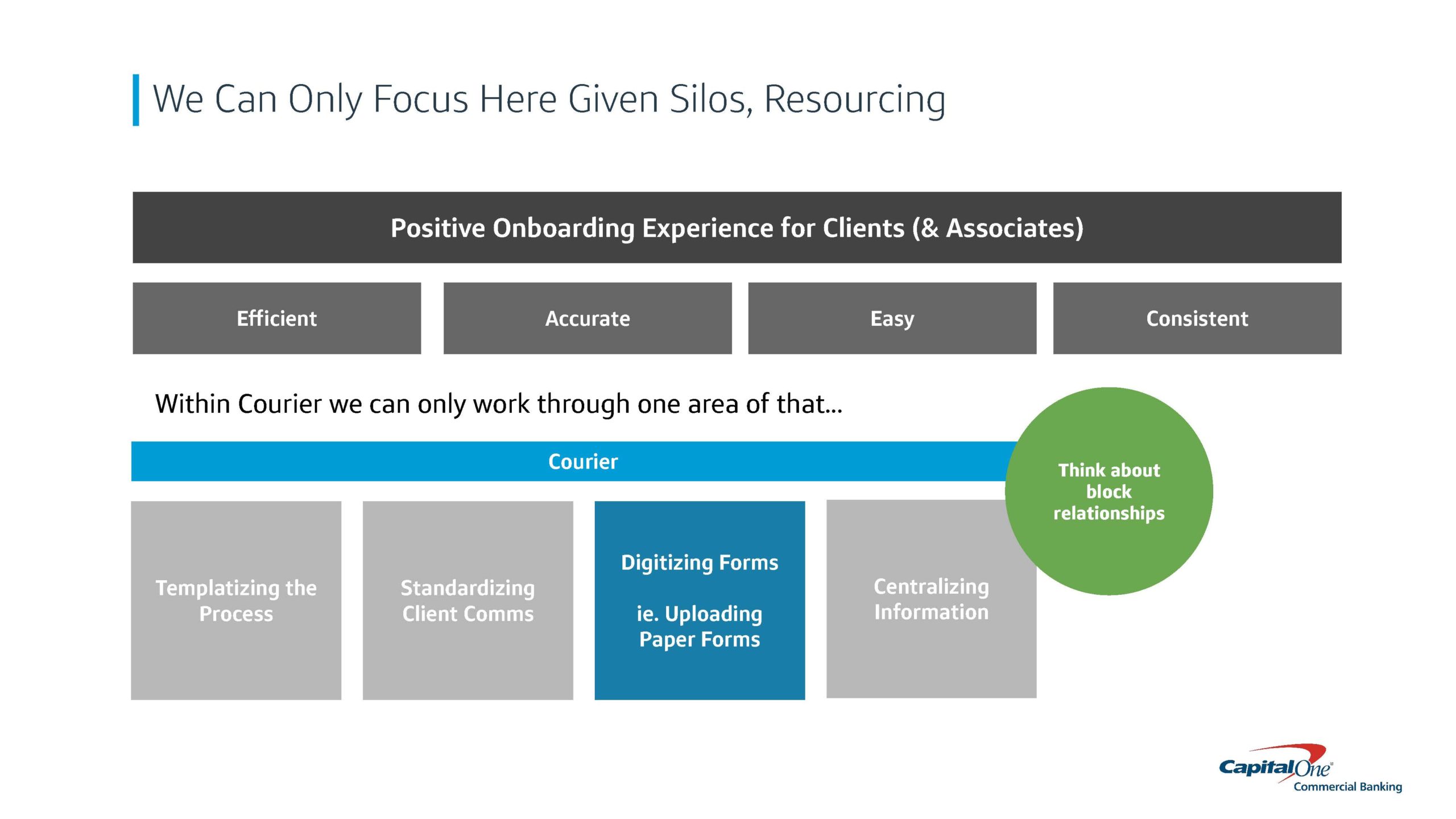 We Can Only Focus Here Given Silos, Resourcing

Positive Onboarding Experience for Clients (& Associates)

Efficient

Accurate

Easy

Consistent

Within Courier we can only work through one area of that…

Courier

Think about block relationships

Templatizing the Process

Standardizing Client Comms

Digitizing Forms

ie. Uploading Paper Forms

Centralizing Information

CapitalOne
Commercial Banking